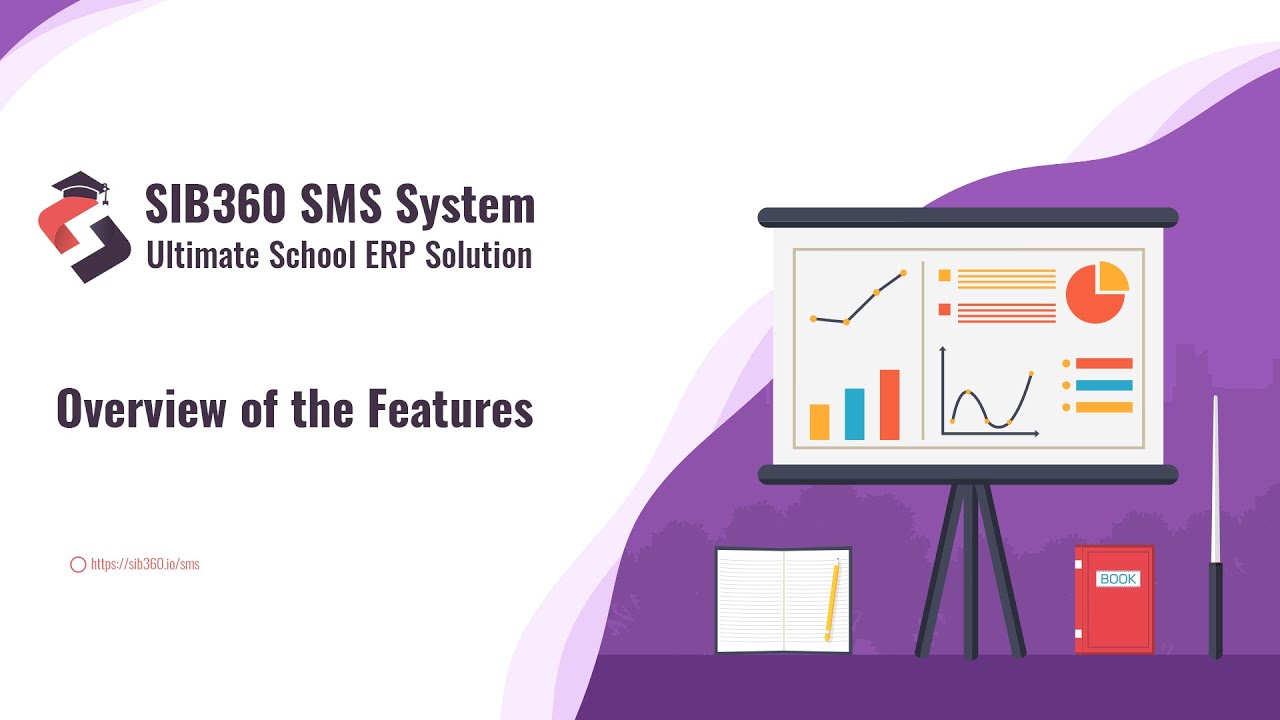 SIB360 SMS System
Ultimate School ERP Solution

Overview of the Features

https://sib360.io/sms

BOOK